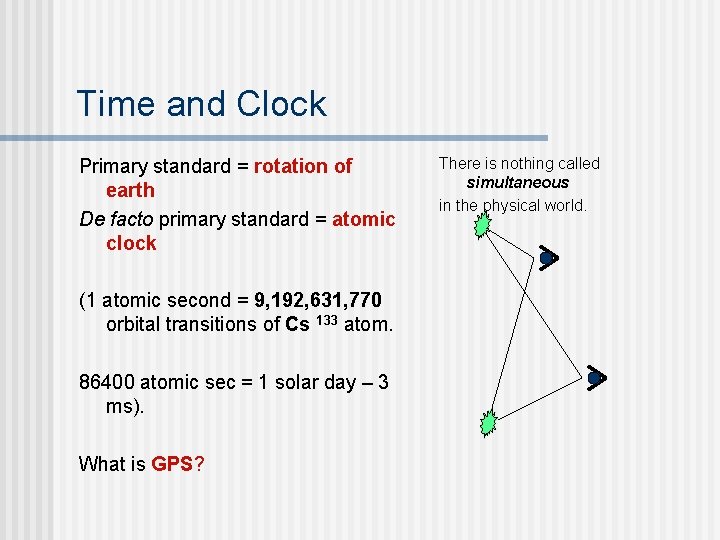 Time and Clock

Primary standard = rotation of earth

De facto primary standard = atomic clock

(1 atomic second = 9,192,631,770 orbital transitions of Cs $^{133}$ atom.

86400 atomic sec = 1 solar day – 3 ms).

What is GPS?

There is nothing called simultaneous in the physical world.